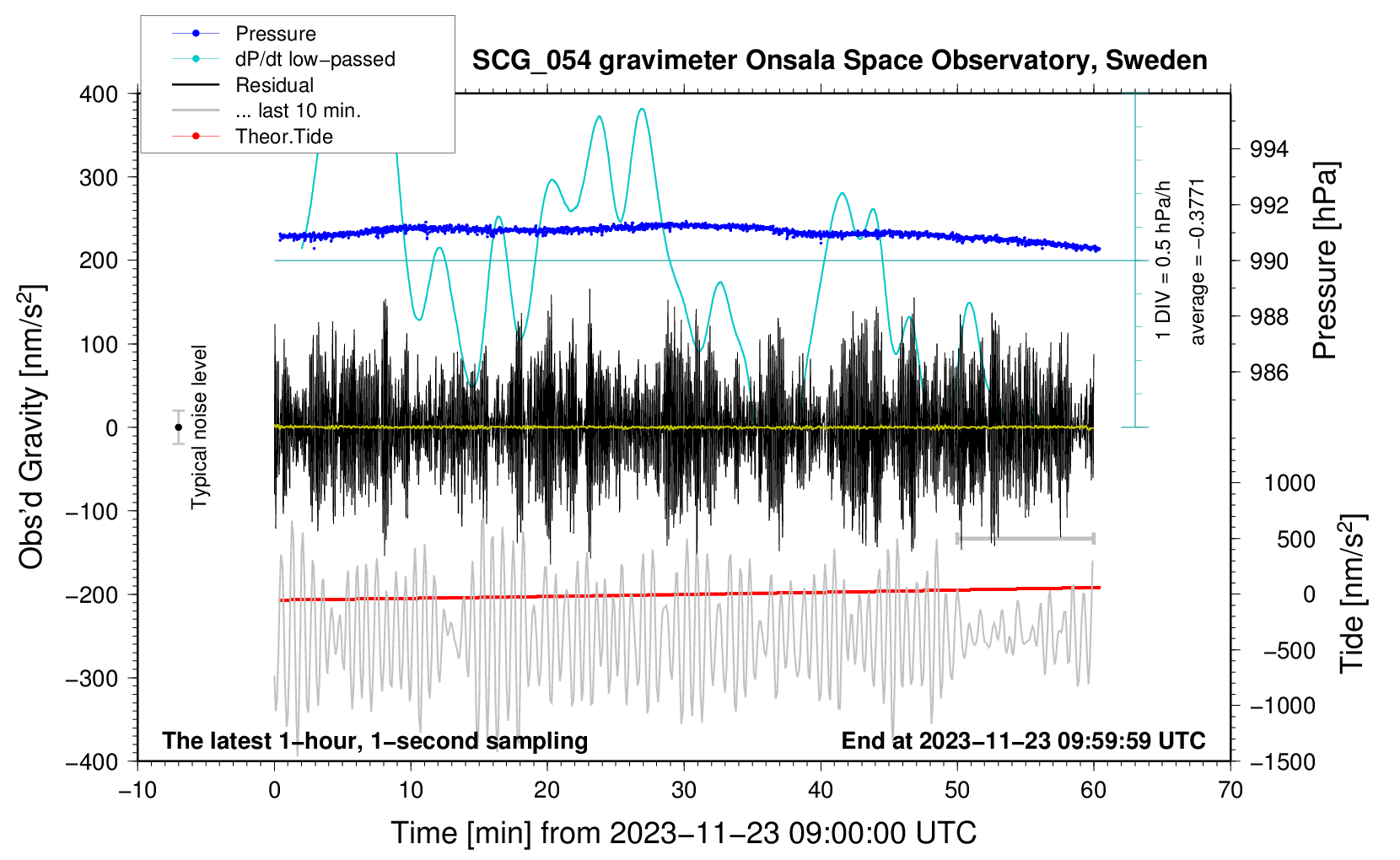 Pressure
dP/dt low−passed
Residual
... last 10 min.
Theor.Tide

SCG_054 gravimeter Onsala Space Observatory, Sweden

400
300
200
100
0
−100
−200
−300
−400

Obs'd Gravity [nm/s$^2$]

Typical noise level

1 DIV = 0.5 hPa/h
average = −0.3771

994
992
990
988
986

Pressure [hPa]

1000
500
0
−500
−1000
−1500

Tide [nm/s$^2$]

The latest 1−hour, 1−second sampling
End at 2023−11−23 09:59:59 UTC

−10
0
10
20
30
40
50
60
70

Time [min] from 2023−11−23 09:00:00 UTC